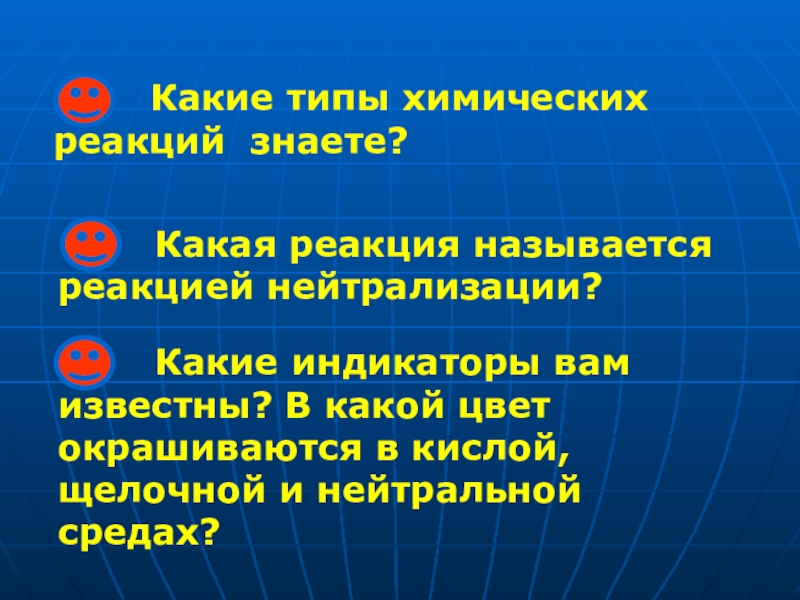 Какие типы химических реакций знаете?

Какая реакция называется реакцией нейтрализации?

Какие индикаторы вам известны? В какой цвет окрашиваются в кислой, щелочной и нейтральной средах?